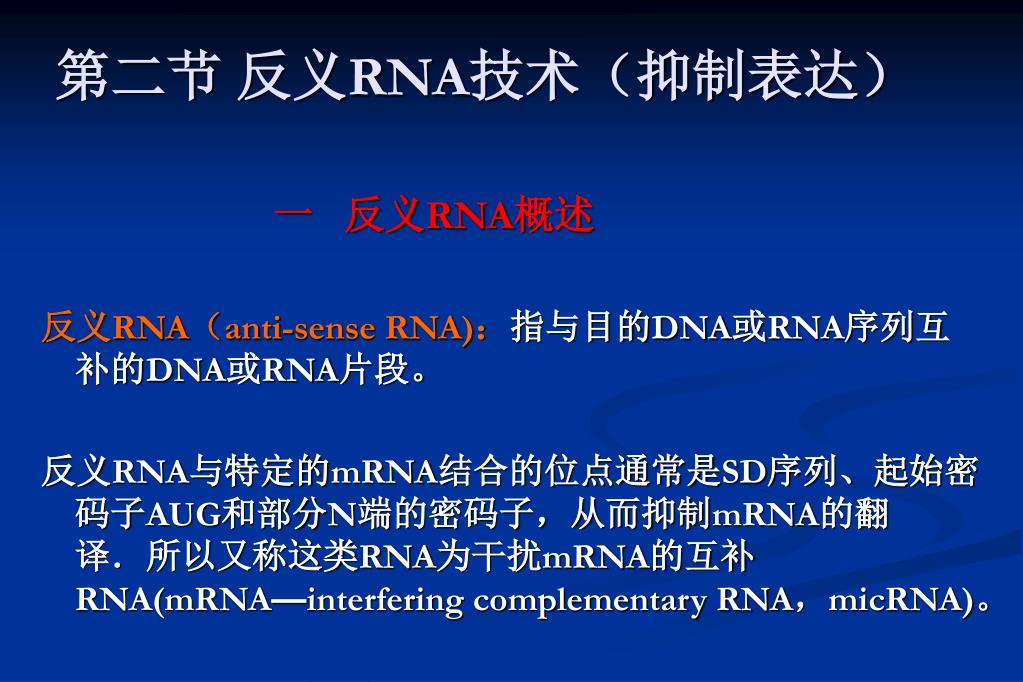 第二节 反义RNA技术（抑制表达）

一 反义RNA概述

反义RNA（anti-sense RNA)：指与目的DNA或RNA序列互补的DNA或RNA片段。

反义RNA与特定的mRNA结合的位点通常是SD序列、起始密码子AUG和部分N端的密码子，从而抑制mRNA的翻译．所以又称这类RNA为干扰mRNA的互补RNA(mRNA—interfering complementary RNA，micRNA)。